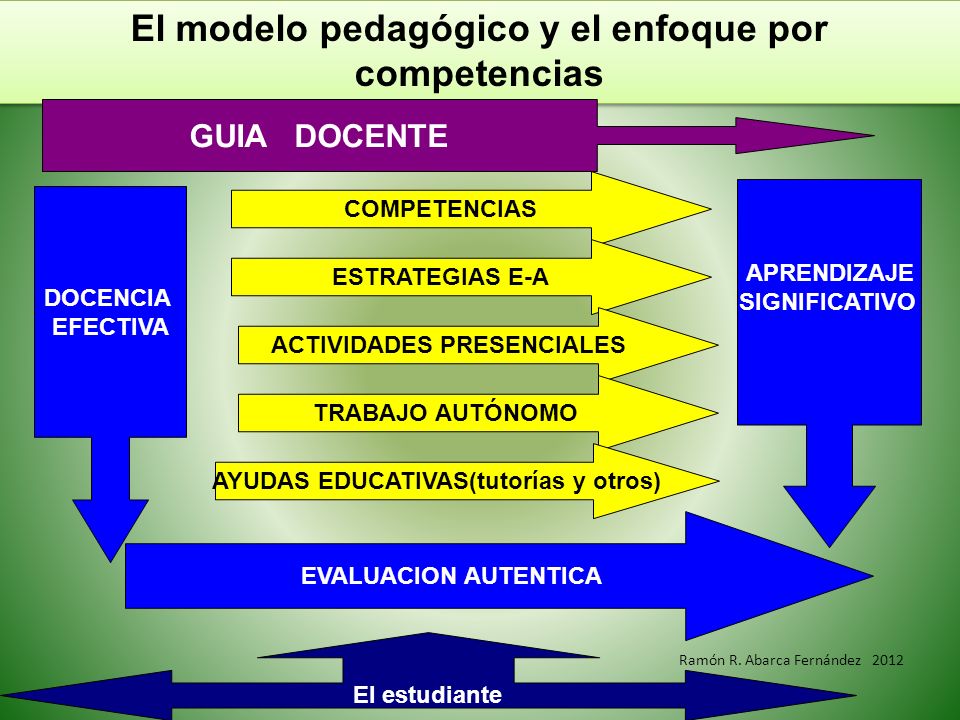 El modelo pedagógico y el enfoque por competencias

GUIA DOCENTE

DOCENCIA EFECTIVA

COMPETENCIAS

ESTRATEGIAS E-A

ACTIVIDADES PRESENCIALES

TRABAJO AUTÓNOMO

AYUDAS EDUCATIVAS(tutorías y otros)

APRENDIZAJE SIGNIFICATIVO

EVALUACION AUTENTICA

Ramón R. Abarca Fernández 2012

El estudiante